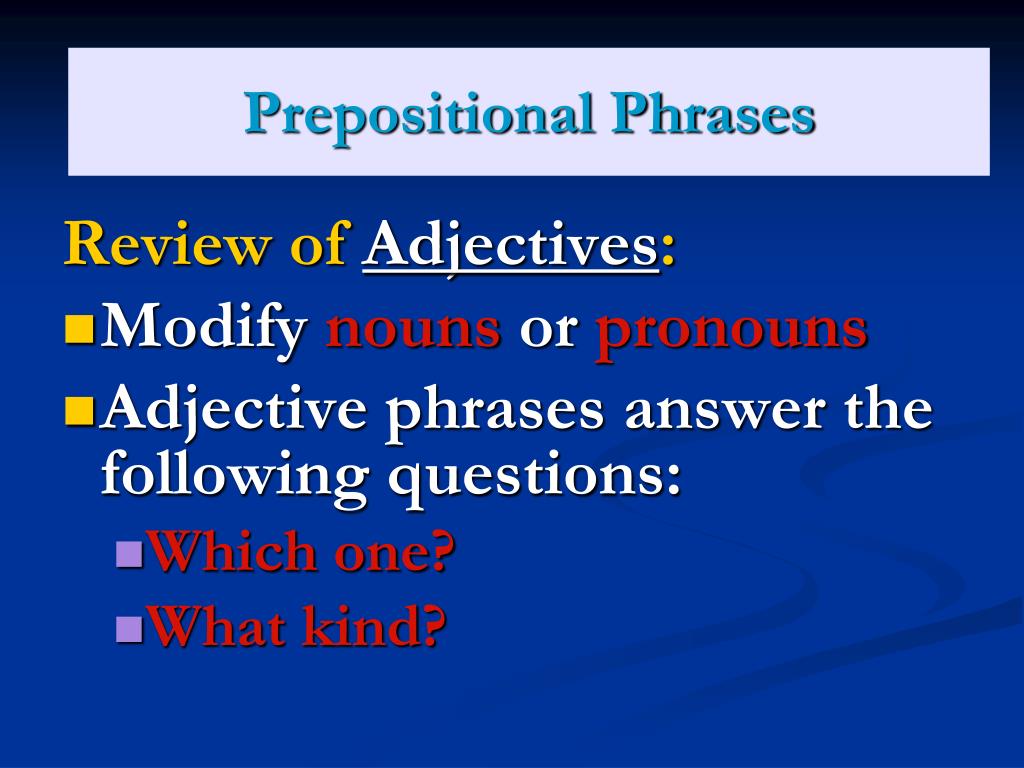 Prepositional Phrases

Review of Adjectives:

Modify nouns or pronouns

Adjective phrases answer the following questions:

Which one?

What kind?